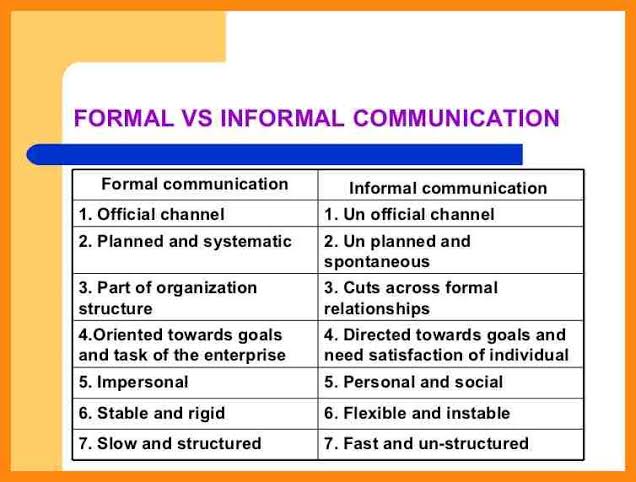 FORMAL VS INFORMAL COMMUNICATION

| Formal communication | Informal communication |
|---|---|
| 1. Official channel | 1. Un official channel |
| 2. Planned and systematic | 2. Un planned and spontaneous |
| 3. Part of organization structure | 3. Cuts across formal relationships |
| 4.Oriented towards goals and task of the enterprise | 4. Directed towards goals and need satisfaction of individual |
| 5. Impersonal | 5. Personal and social |
| 6. Stable and rigid | 6. Flexible and instable |
| 7. Slow and structured | 7. Fast and un-structured |